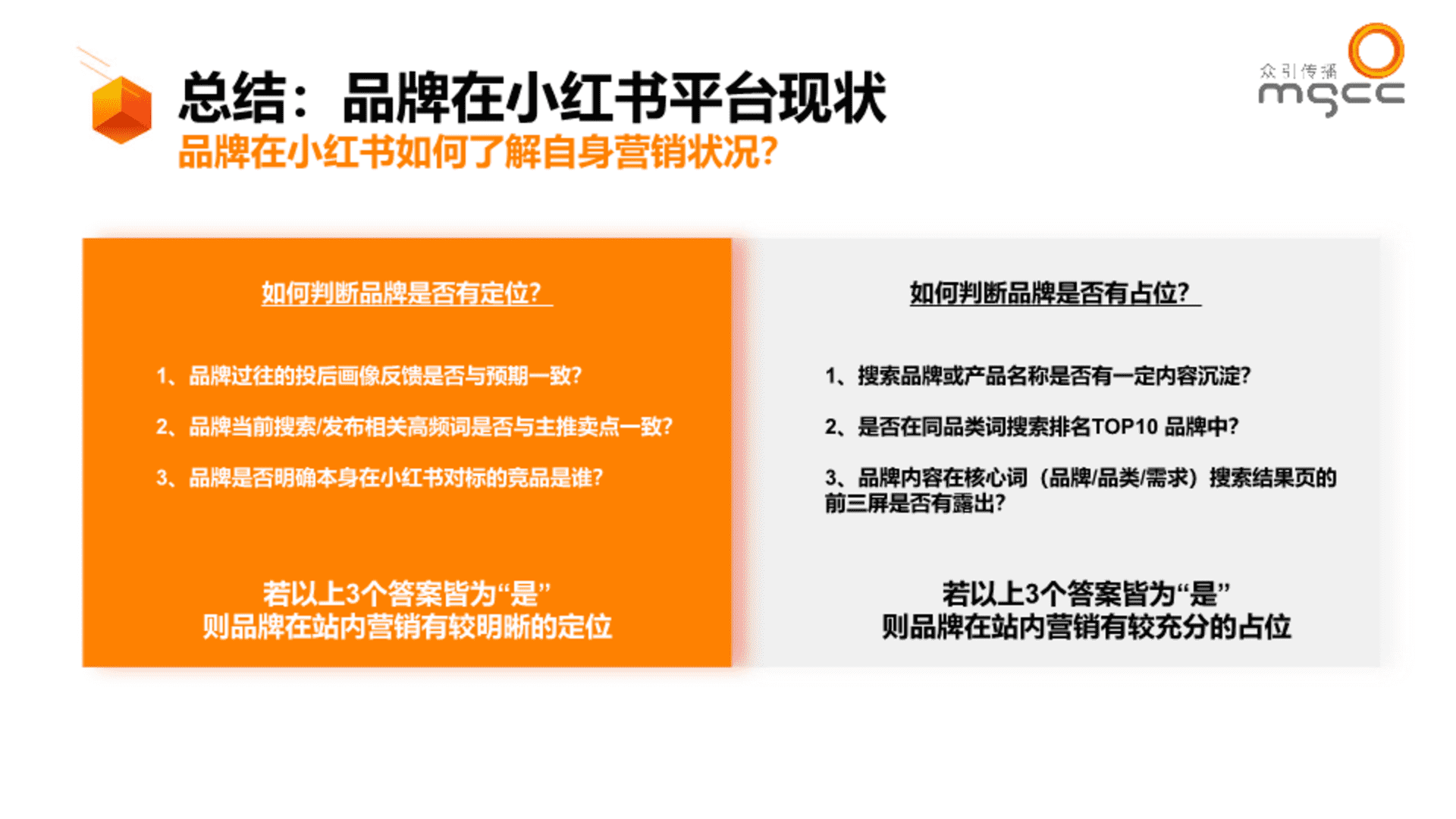 总结：品牌在小红书平台现状
品牌在小红书如何了解自身营销状况？

众引传播
mgcc

如何判断品牌是否有定位？

1、品牌过往的投后画像反馈是否与预期一致？

2、品牌当前搜索/发布相关高频词是否与主推卖点一致？

3、品牌是否明确本身在小红书对标的竞品是谁？

若以上3个答案皆为“是”
则品牌在站内营销有较明晰的定位

如何判断品牌是否有占位？

1、搜索品牌或产品名称是否有一定内容沉淀？

2、是否在同品类词搜索排名TOP10 品牌中？

3、品牌内容在核心词（品牌/品类/需求）搜索结果页的前三屏是否有露出？

若以上3个答案皆为“是”
则品牌在站内营销有较充分的占位